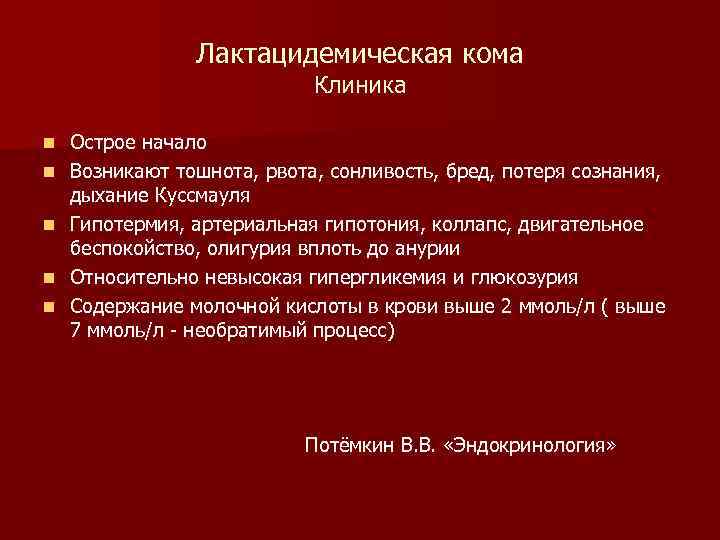 Лактацидемическая кома
Клиника

- Острое начало
- Возникают тошнота, рвота, сонливость, бред, потеря сознания, дыхание Куссмауля
- Гипотермия, артериальная гипотония, коллапс, двигательное беспокойство, олигурия вплоть до анурии
- Относительно невысокая гипергликемия и глюкозурия
- Содержание молочной кислоты в крови выше 2 ммоль/л ( выше 7 ммоль/л - необратимый процесс)

Потёмкин В.В. «Эндокринология»